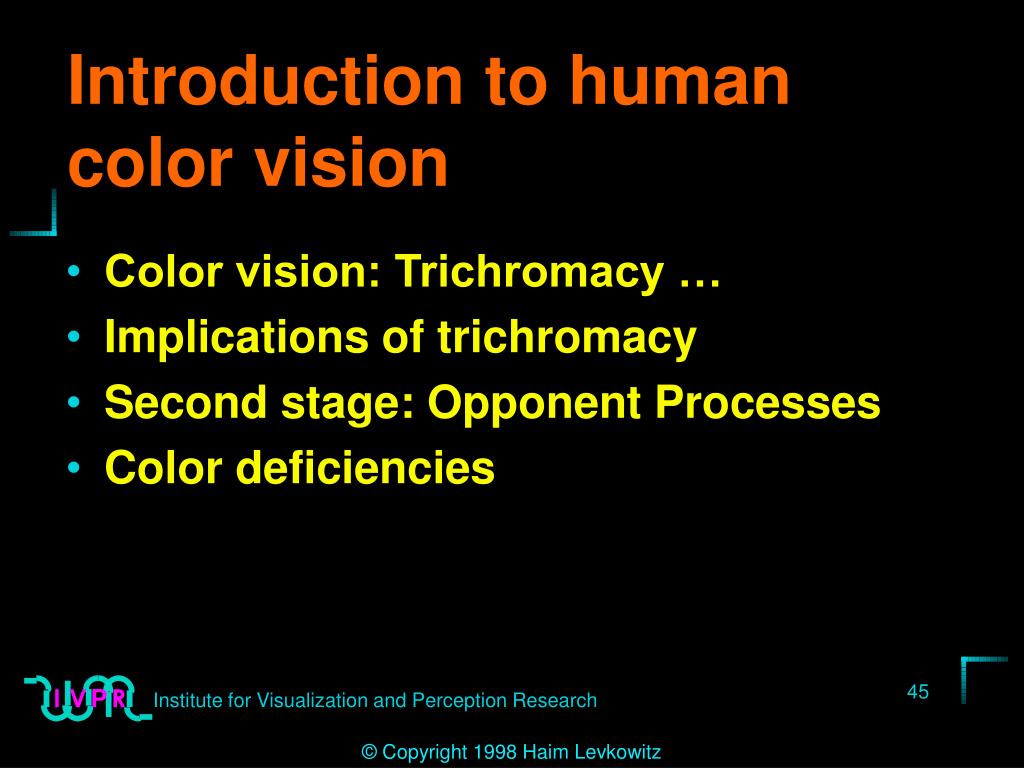 Introduction to human color vision

• Color vision: Trichromacy …
• Implications of trichromacy
• Second stage: Opponent Processes
• Color deficiencies

I V P R Institute for Visualization and Perception Research

45

© Copyright 1998 Haim Levkowitz